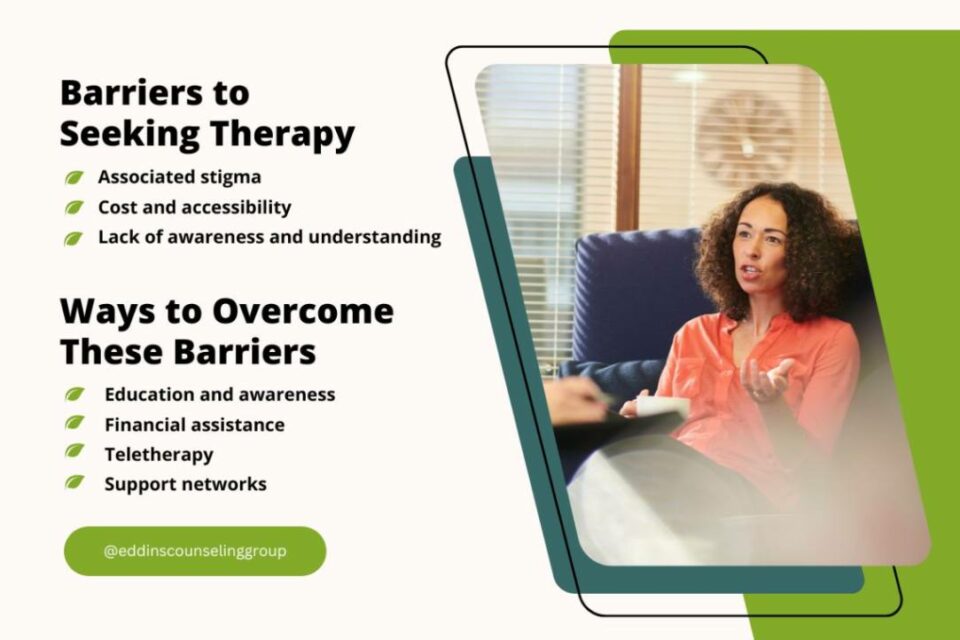 Barriers to Seeking Therapy

Associated stigma
Cost and accessibility
Lack of awareness and understanding

Ways to Overcome These Barriers

Education and awareness
Financial assistance
Teletherapy
Support networks

@eddinscounselinggroup